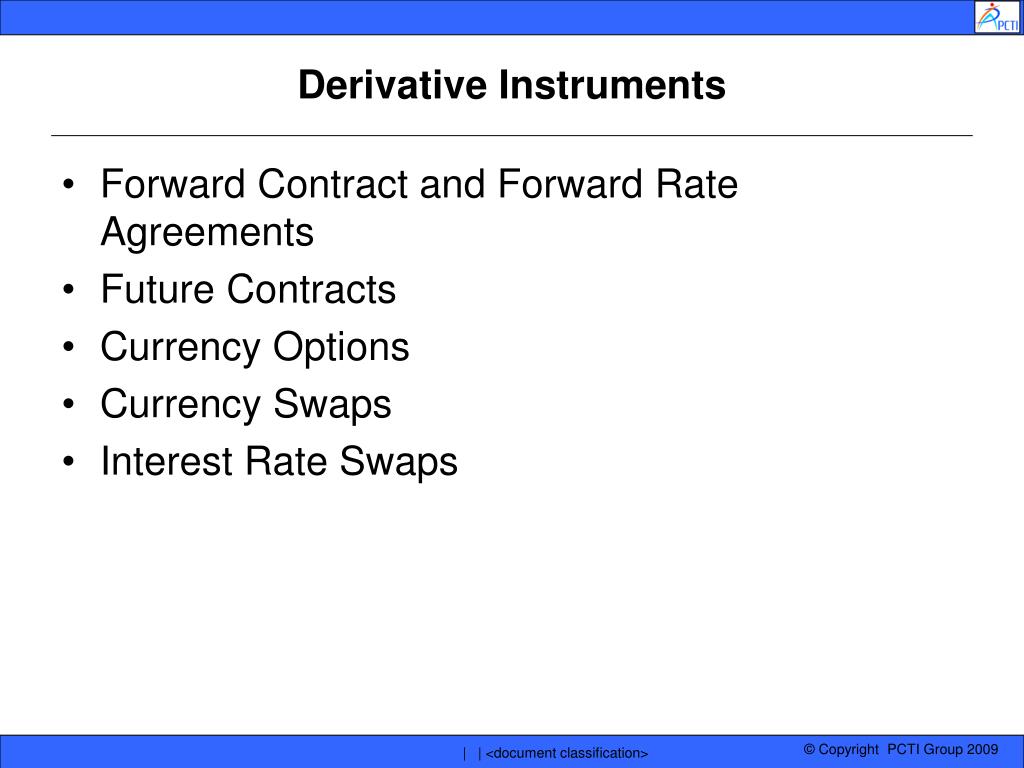 PCTI

Derivative Instruments

• Forward Contract and Forward Rate Agreements
• Future Contracts
• Currency Options
• Currency Swaps
• Interest Rate Swaps

| | <document classification>

© Copyright PCTI Group 2009